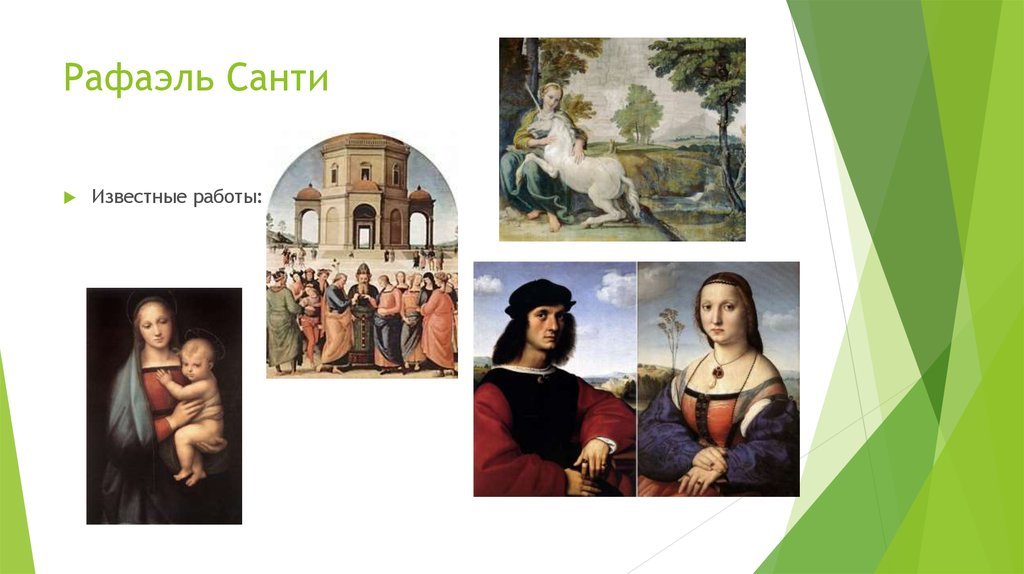 Рафаэль Санти

Известные работы: